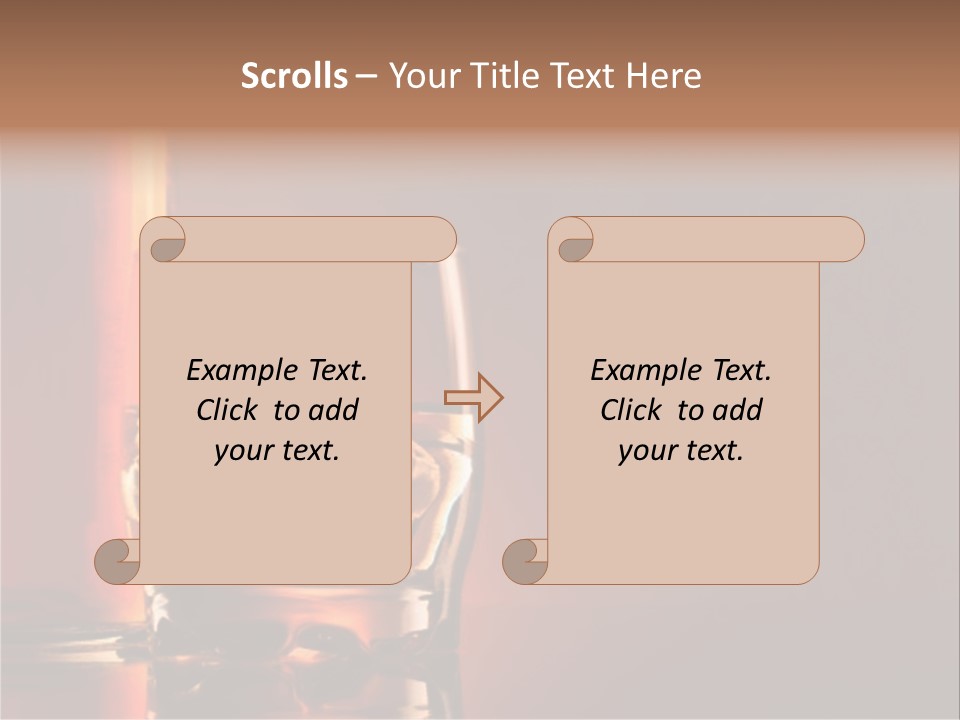 Scrolls – Your Title Text Here

Example Text. Click to add your text.

Example Text. Click to add your text.